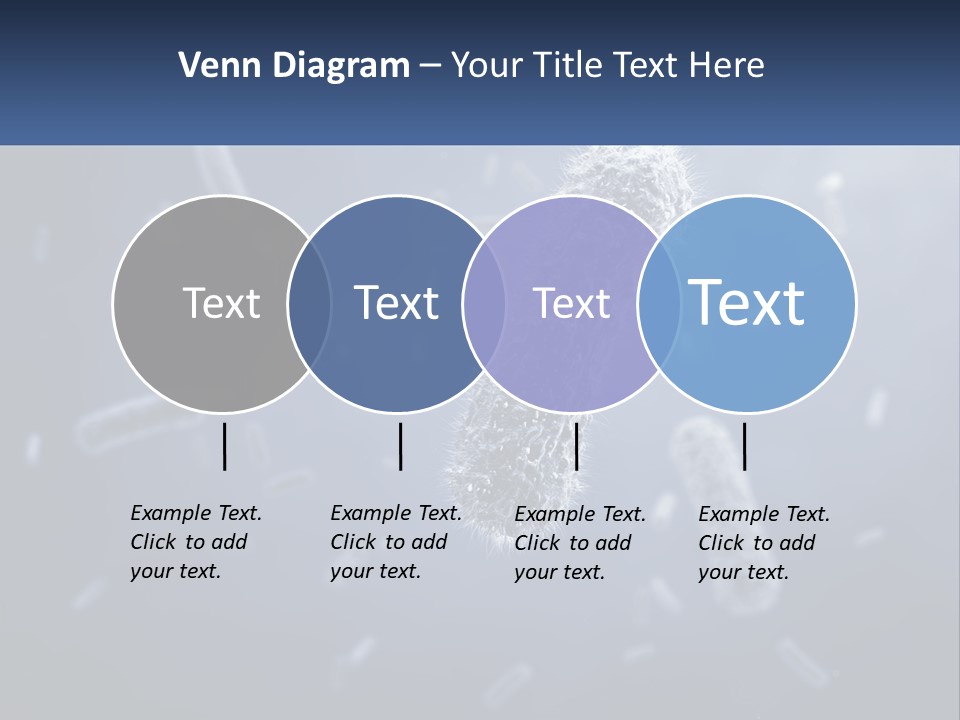 Venn Diagram – Your Title Text Here

Text

Text

Text

Text

Example Text. Click to add your text.

Example Text. Click to add your text.

Example Text. Click to add your text.

Example Text. Click to add your text.